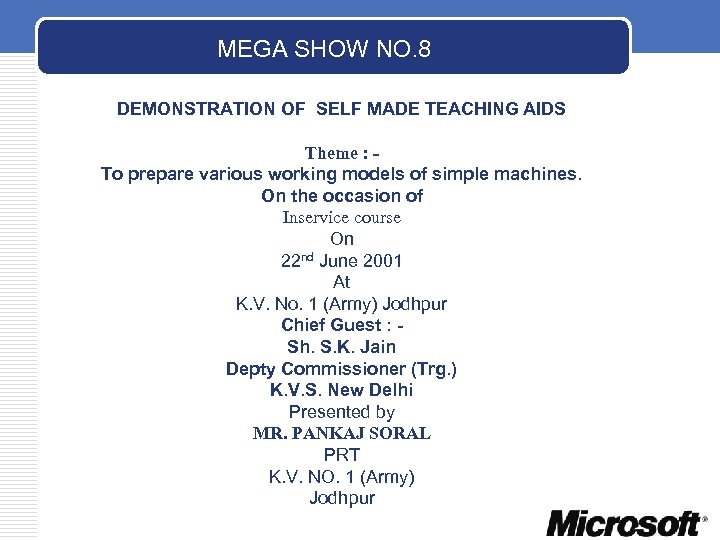 MEGA SHOW NO.8

DEMONSTRATION OF SELF MADE TEACHING AIDS

Theme : -
To prepare various working models of simple machines.
On the occasion of
Inservice course
On
22$^{nd}$ June 2001
At
K.V. No. 1 (Army) Jodhpur
Chief Guest : -
Sh. S.K. Jain
Depty Commissioner (Trg.)
K.V.S. New Delhi
Presented by
MR. PANKAJ SORAL
PRT
K.V. NO. 1 (Army)
Jodhpur

Microsoft®